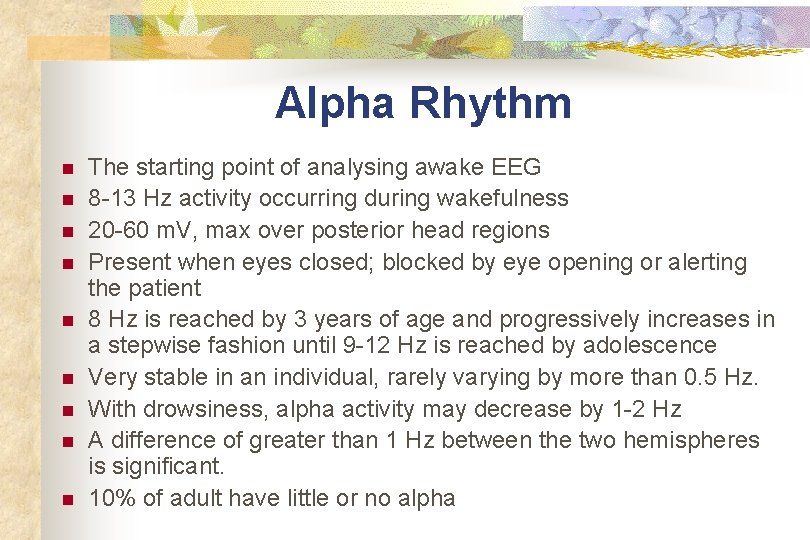 Alpha Rhythm

- The starting point of analysing awake EEG
- 8-13 Hz activity occurring during wakefulness
- 20-60 mV, max over posterior head regions
- Present when eyes closed; blocked by eye opening or alerting the patient
- 8 Hz is reached by 3 years of age and progressively increases in a stepwise fashion until 9-12 Hz is reached by adolescence
- Very stable in an individual, rarely varying by more than 0.5 Hz.
- With drowsiness, alpha activity may decrease by 1-2 Hz
- A difference of greater than 1 Hz between the two hemispheres is significant.
- 10% of adult have little or no alpha